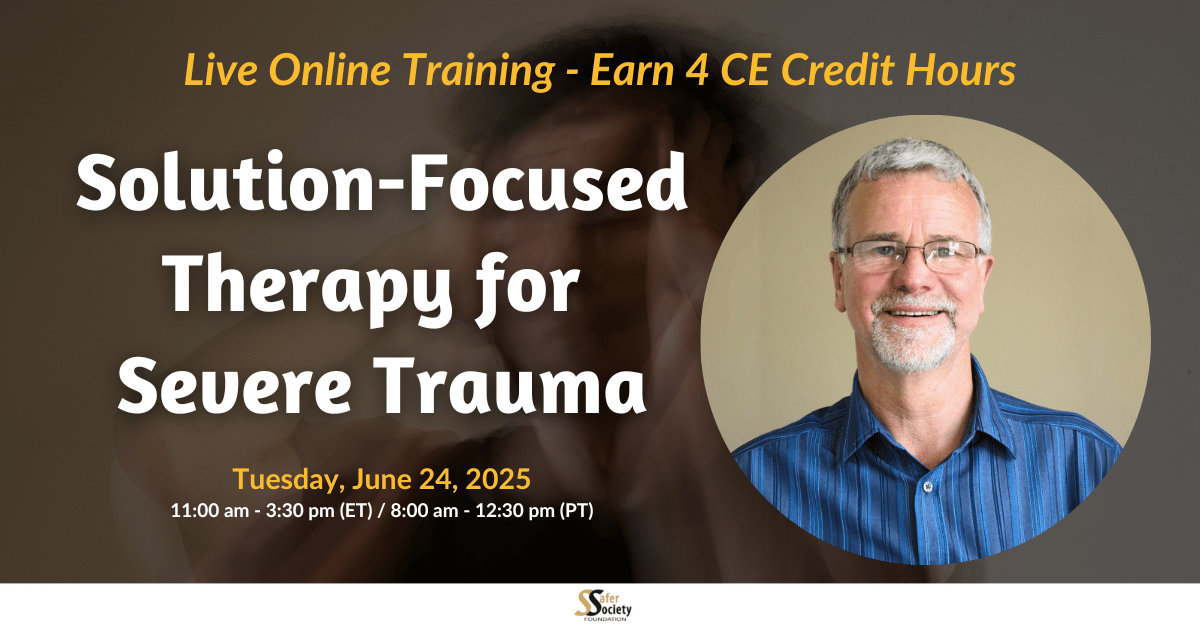 Live Online Training - Earn 4 CE Credit Hours

Solution-Focused Therapy for Severe Trauma

Tuesday, June 24, 2025
11:00 am - 3:30 pm (ET) / 8:00 am - 12:30 pm (PT)

Safer Society FOUNDATION